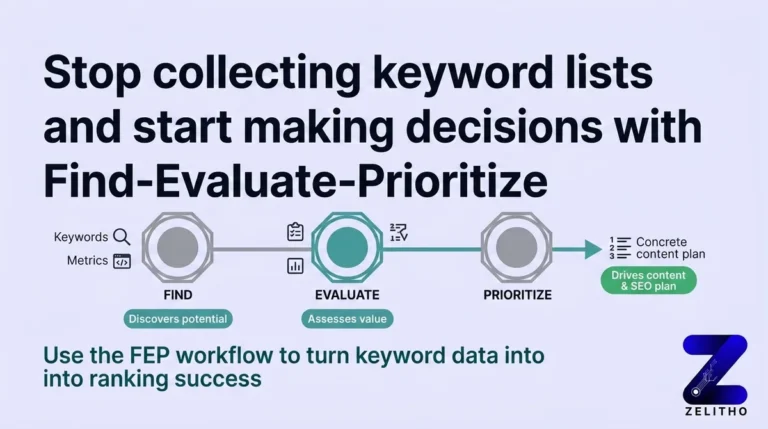 Stop collecting keyword lists and start making decisions with Find-Evaluate-Prioritize

Keywords
Metrics

FIND
Discovers potential

EVALUATE
Assesses value

PRIORITIZE

Concrete content plan
Drives content & SEO plan

Use the FEP workflow to turn keyword data into into ranking success

ZELITHO